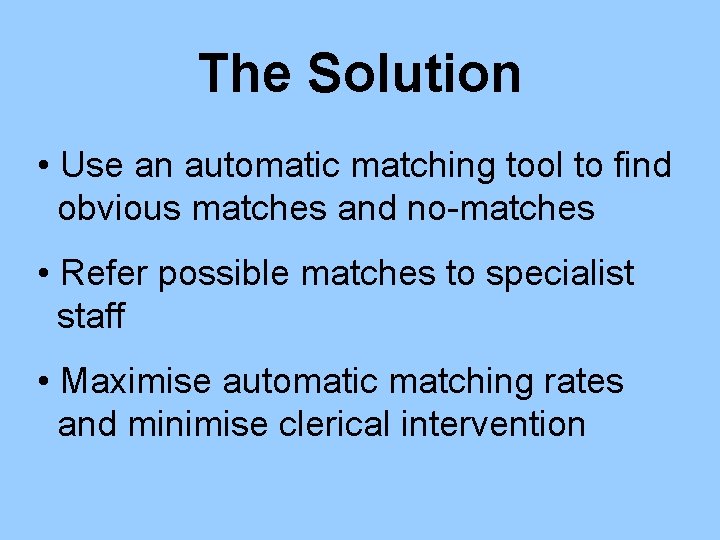 The Solution

• Use an automatic matching tool to find obvious matches and no-matches

• Refer possible matches to specialist staff

• Maximise automatic matching rates and minimise clerical intervention